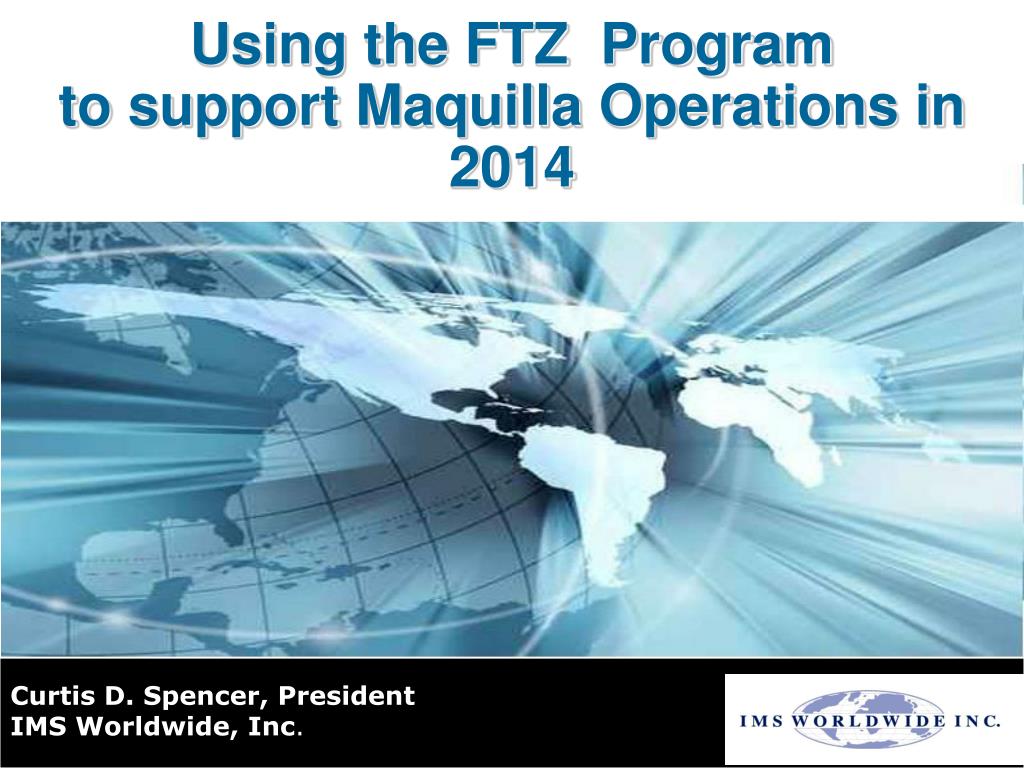 Using the FTZ Program
to support Maquilla Operations in 2014

Curtis D. Spencer, President
IMS Worldwide, Inc.

IMS WORLDWIDE INC.